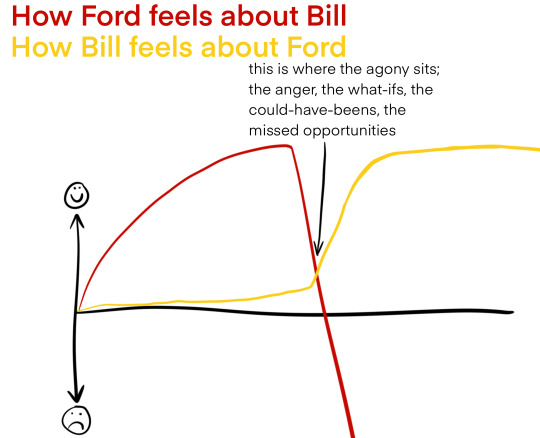 How Ford feels about Bill
How Bill feels about Ford

this is where the agony sits; the anger, the what-ifs, the could-have-beens, the missed opportunities